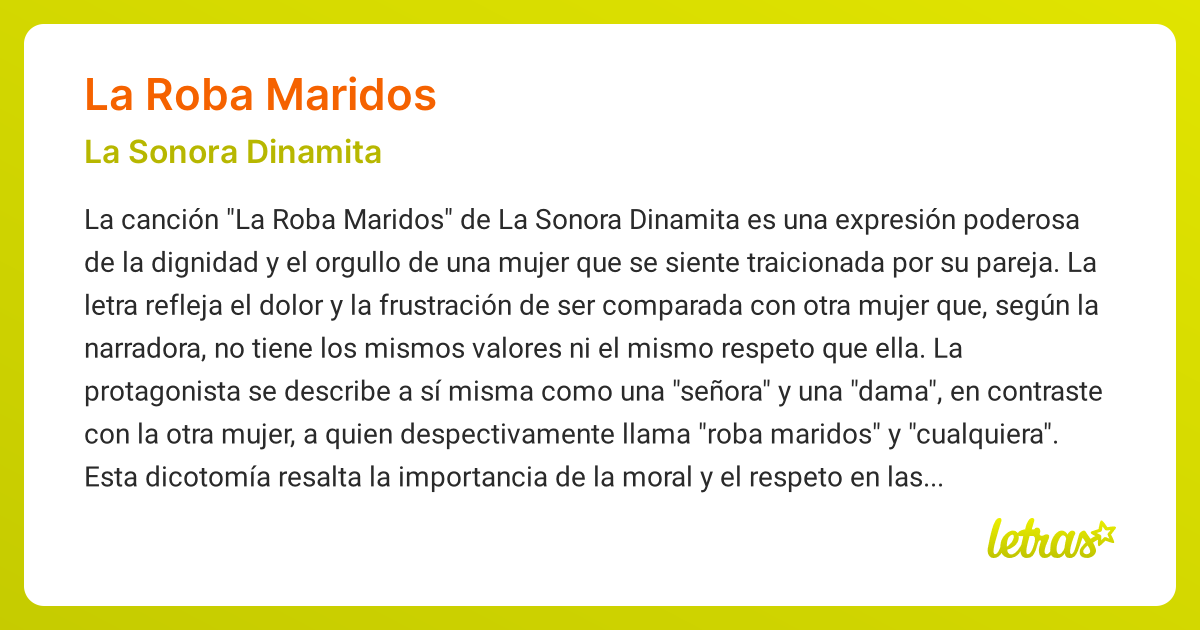 La Roba Maridos

La Sonora Dinamita

La canción "La Roba Maridos" de La Sonora Dinamita es una expresión poderosa de la dignidad y el orgullo de una mujer que se siente traicionada por su pareja. La letra refleja el dolor y la frustración de ser comparada con otra mujer que, según la narradora, no tiene los mismos valores ni el mismo respeto que ella. La protagonista se describe a sí misma como una "señora" y una "dama", en contraste con la otra mujer, a quien despectivamente llama "roba maridos" y "cualquiera". Esta dicotomía resalta la importancia de la moral y el respeto en las...

letras